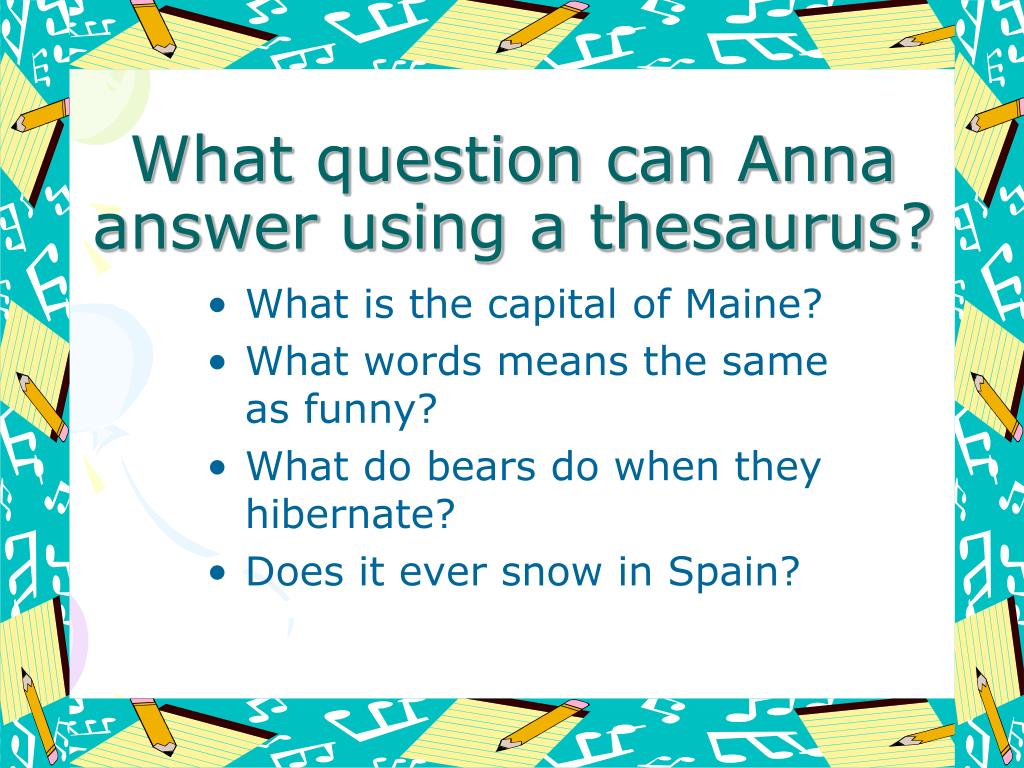 What question can Anna answer using a thesaurus?

• What is the capital of Maine?
• What words means the same as funny?
• What do bears do when they hibernate?
• Does it ever snow in Spain?